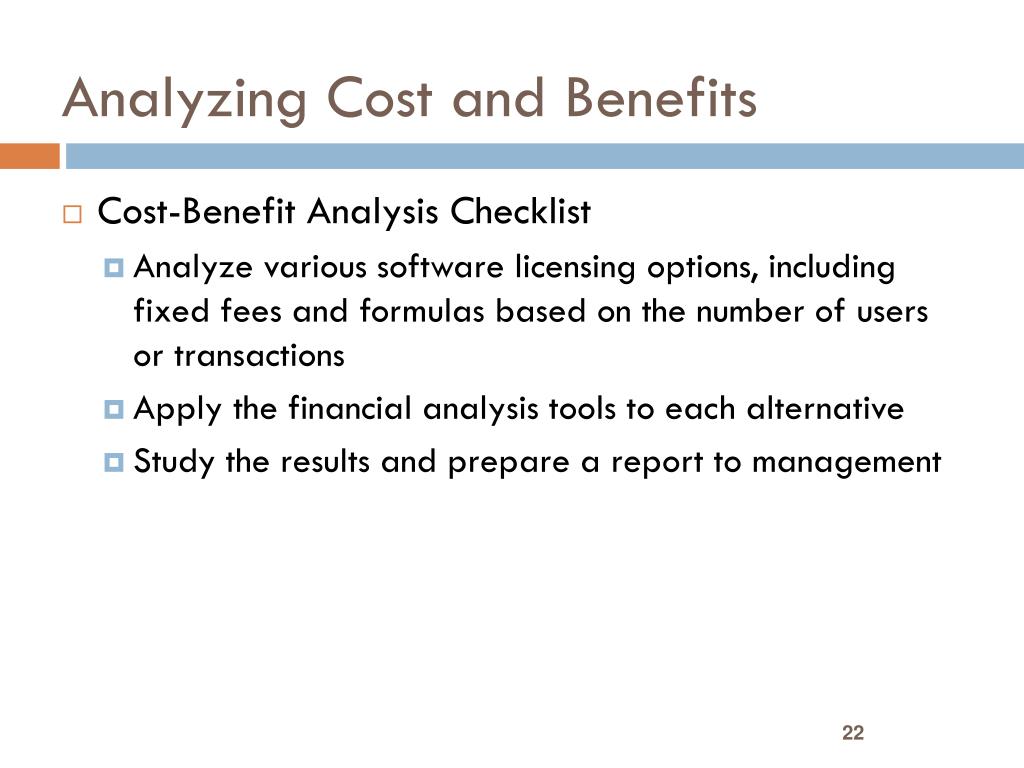 Analyzing Cost and Benefits

Cost-Benefit Analysis Checklist

Analyze various software licensing options, including fixed fees and formulas based on the number of users or transactions

Apply the financial analysis tools to each alternative

Study the results and prepare a report to management

22